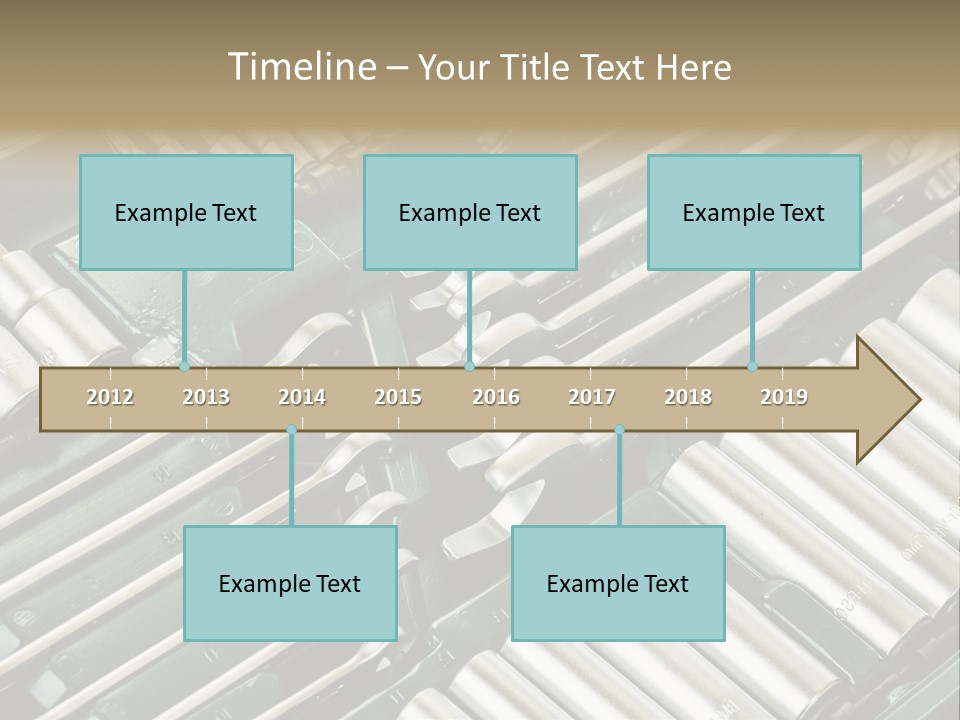 Timeline – Your Title Text Here

Example Text

Example Text

Example Text

2012 2013 2014 2015 2016 2017 2018 2019

Example Text

Example Text